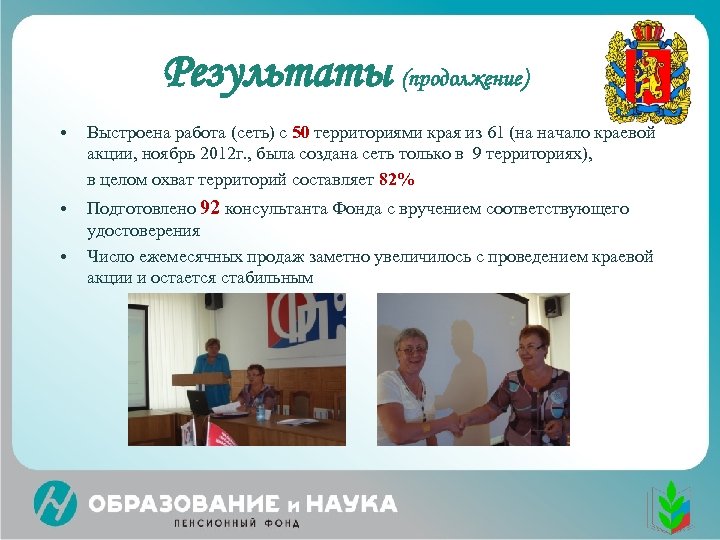 Результаты (продолжение)

• Выстроена работа (сеть) с 50 территориями края из 61 (на начало краевой акции, ноябрь 2012г., была создана сеть только в 9 территориях), в целом охват территорий составляет 82%

• Подготовлено 92 консультанта Фонда с вручением соответствующего удостоверения

• Число ежемесячных продаж заметно увеличилось с проведением краевой акции и остается стабильным

ОБРАЗОВАНИЕ и НАУКА
ПЕНСИОННЫЙ ФОНД